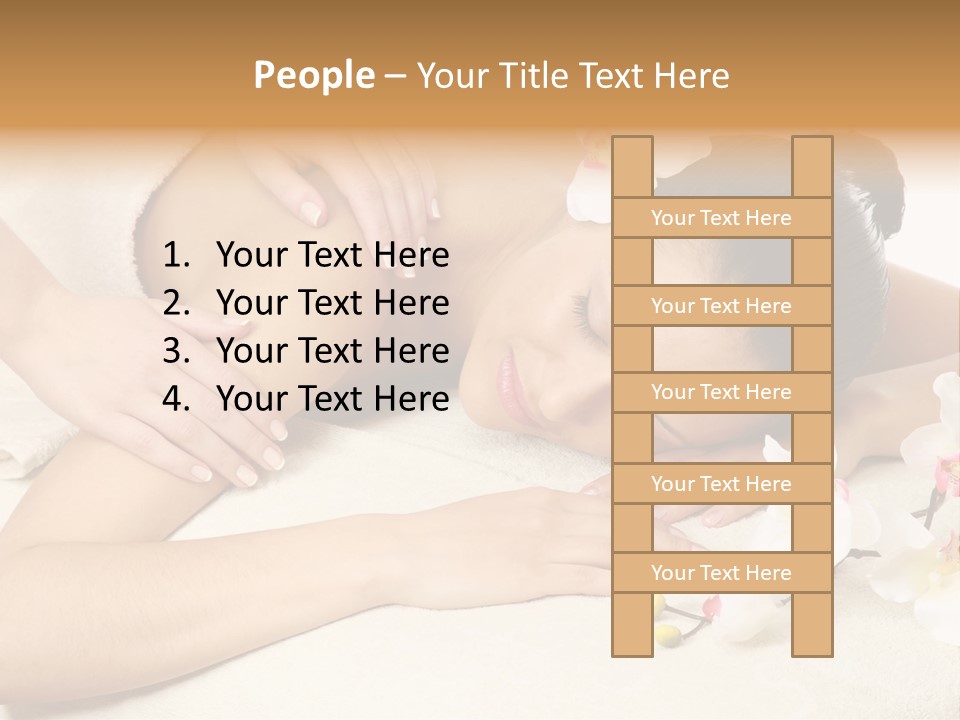 People – Your Title Text Here

1. Your Text Here
2. Your Text Here
3. Your Text Here
4. Your Text Here

Your Text Here

Your Text Here

Your Text Here

Your Text Here

Your Text Here